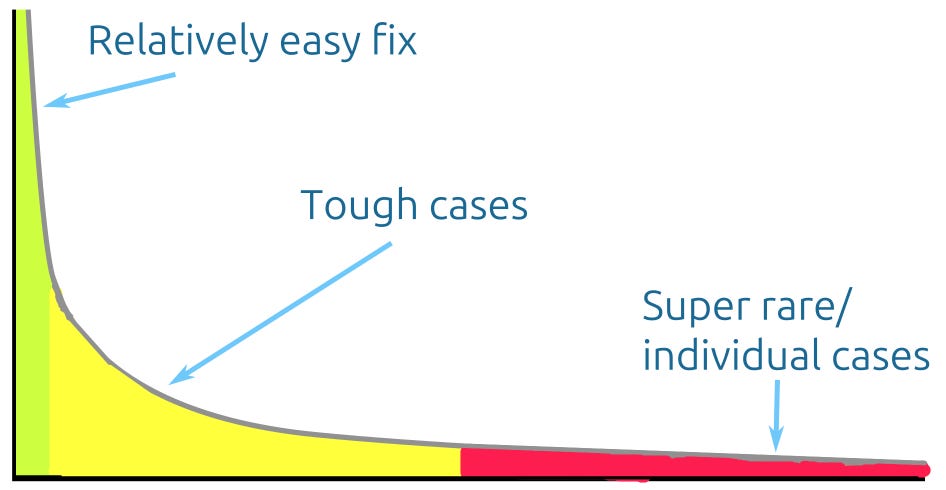 Relatively easy fix

Tough cases

Super rare/
individual cases